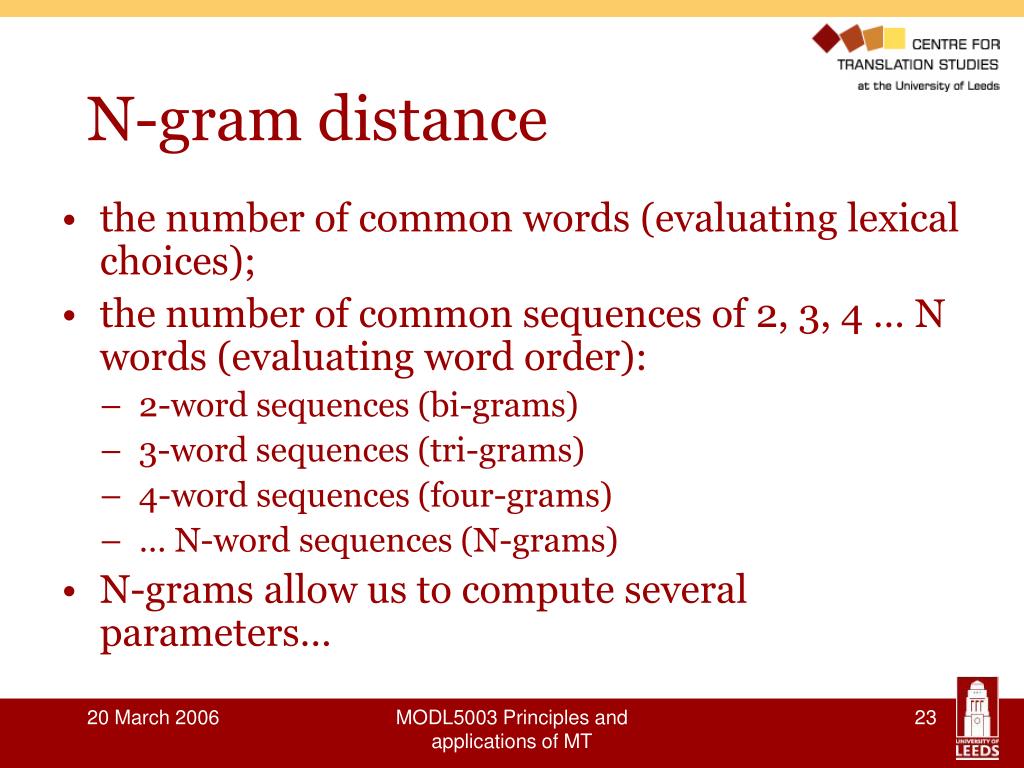 CENTRE FOR TRANSLATION STUDIES
at the University of Leeds

N-gram distance

• the number of common words (evaluating lexical choices);
• the number of common sequences of 2, 3, 4 … N words (evaluating word order):
– 2-word sequences (bi-grams)
– 3-word sequences (tri-grams)
– 4-word sequences (four-grams)
– … N-word sequences (N-grams)
• N-grams allow us to compute several parameters…

20 March 2006

MODL5003 Principles and applications of MT

23

UNIVERSITY OF LEEDS